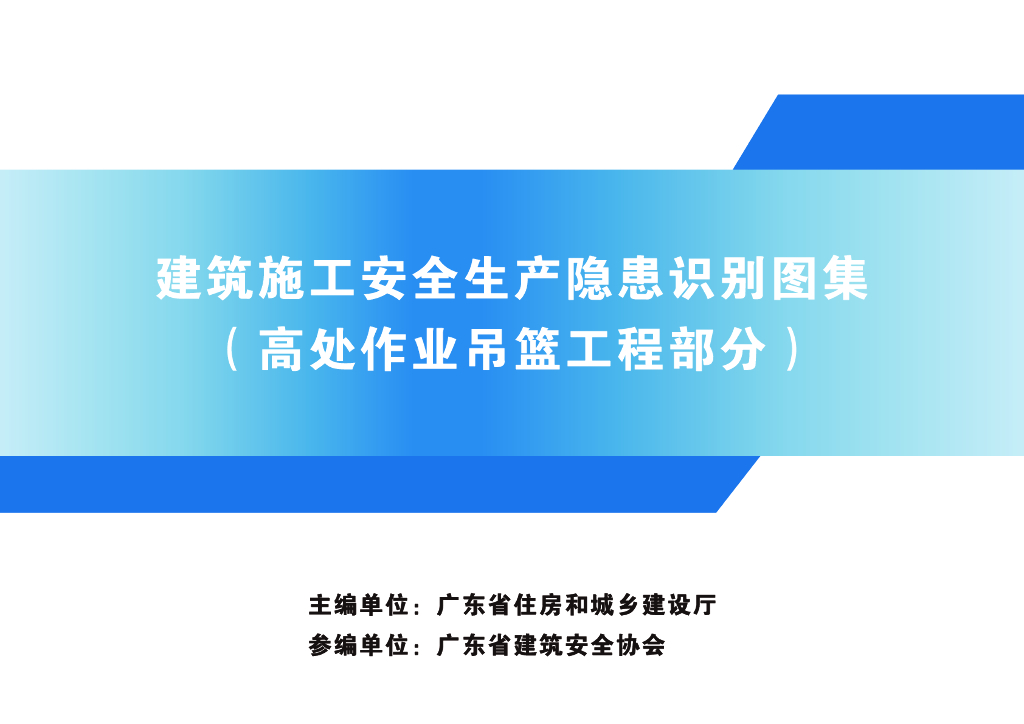 建筑施工安全生产隐患识别图集
（高处作业吊篮工程部分）

主编单位：广东省住房和城乡建设厅
参编单位：广东省建筑安全协会